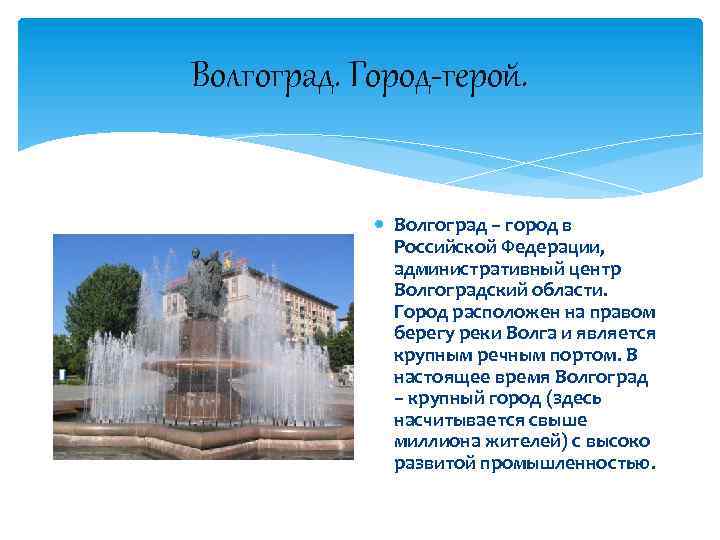 Волгоград. Город-герой.

Волгоград – город в Российской Федерации, административный центр Волгоградский области. Город расположен на правом берегу реки Волга и является крупным речным портом. В настоящее время Волгоград – крупный город (здесь насчитывается свыше миллиона жителей) с высоко развитой промышленностью.